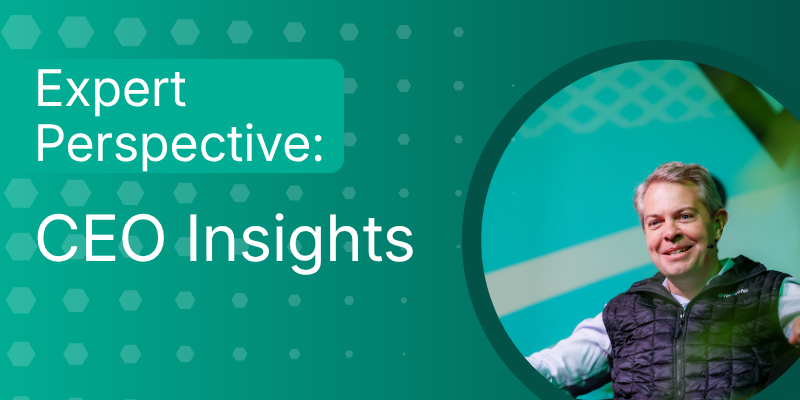 Expert Perspective:

CEO Insights